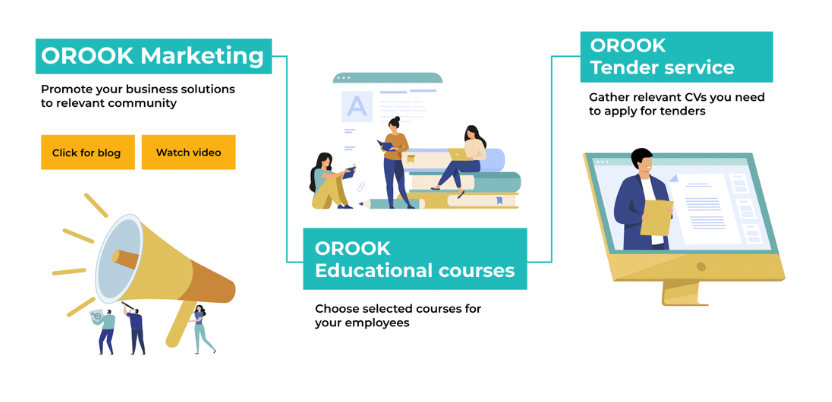 OROOK Marketing

Promote your business solutions to relevant community

Click for blog

Watch video

A

OROOK Educational courses

Choose selected courses for your employees

OROOK Tender service

Gather relevant CVs you need to apply for tenders